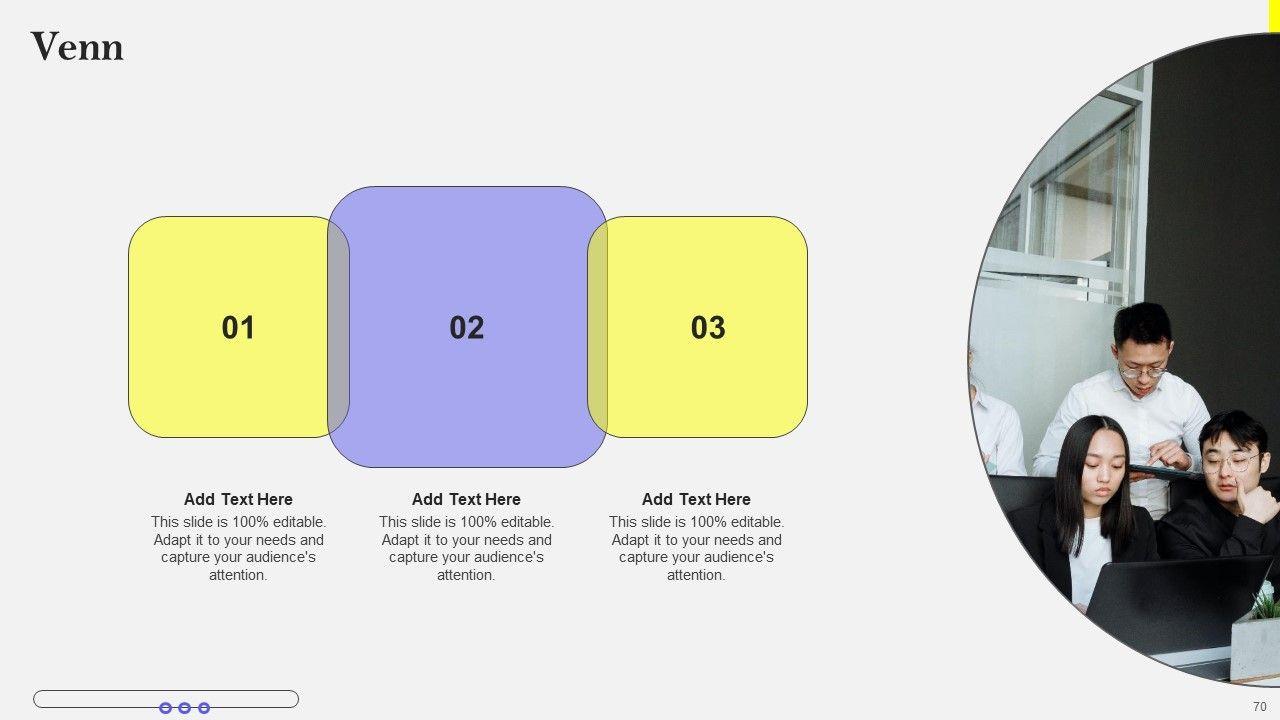 Venn

01

02

03

Add Text Here
This slide is 100% editable. Adapt it to your needs and capture your audience's attention.

Add Text Here
This slide is 100% editable. Adapt it to your needs and capture your audience's attention.

Add Text Here
This slide is 100% editable. Adapt it to your needs and capture your audience's attention.

70